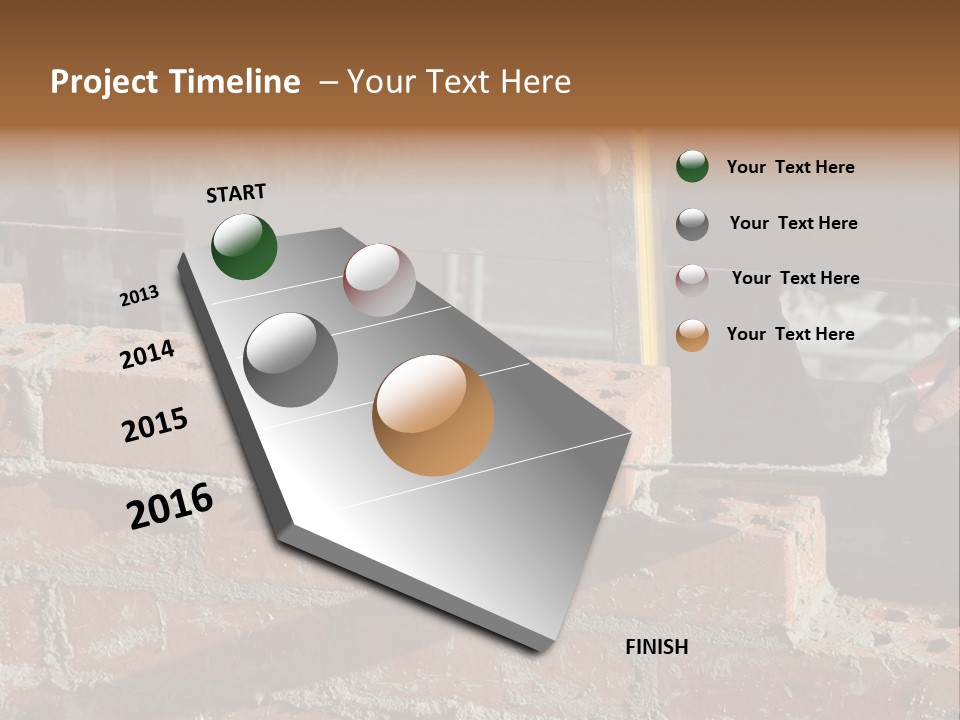 Project Timeline – Your Text Here

START

2013

2014

2015

2016

FINISH

Your Text Here

Your Text Here

Your Text Here

Your Text Here